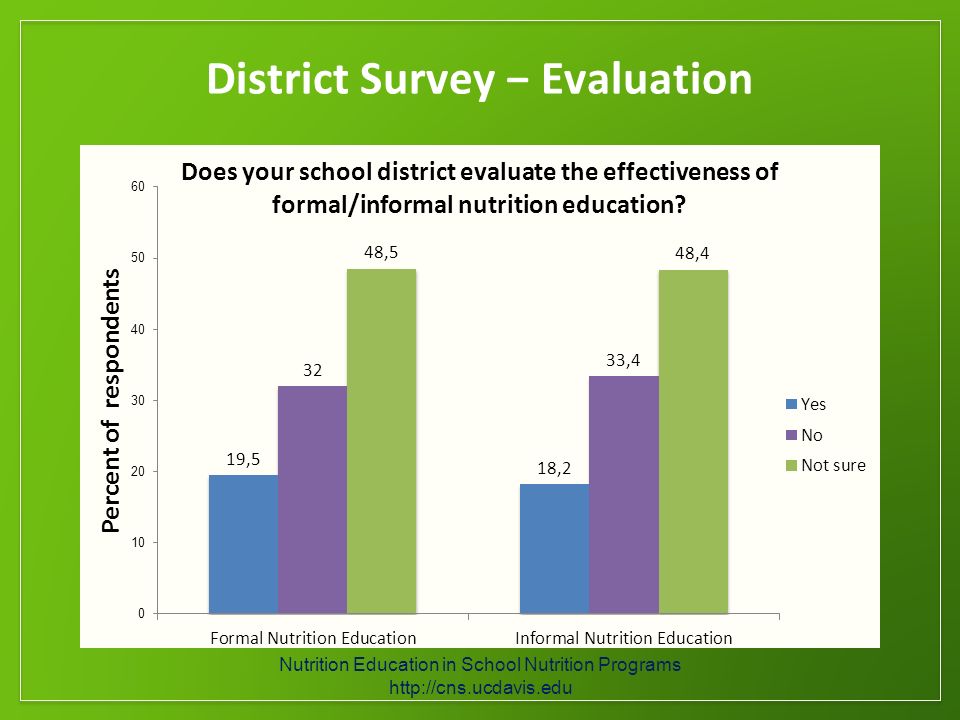 District Survey – Evaluation

Does your school district evaluate the effectiveness of formal/informal nutrition education?

Percent of respondents

60
50
40
30
20
10
0

19,5
32
48,5
18,2
33,4
48,4

Formal Nutrition Education
Informal Nutrition Education

Yes
No
Not sure

Nutrition Education in School Nutrition Programs
http://cns.ucdavis.edu